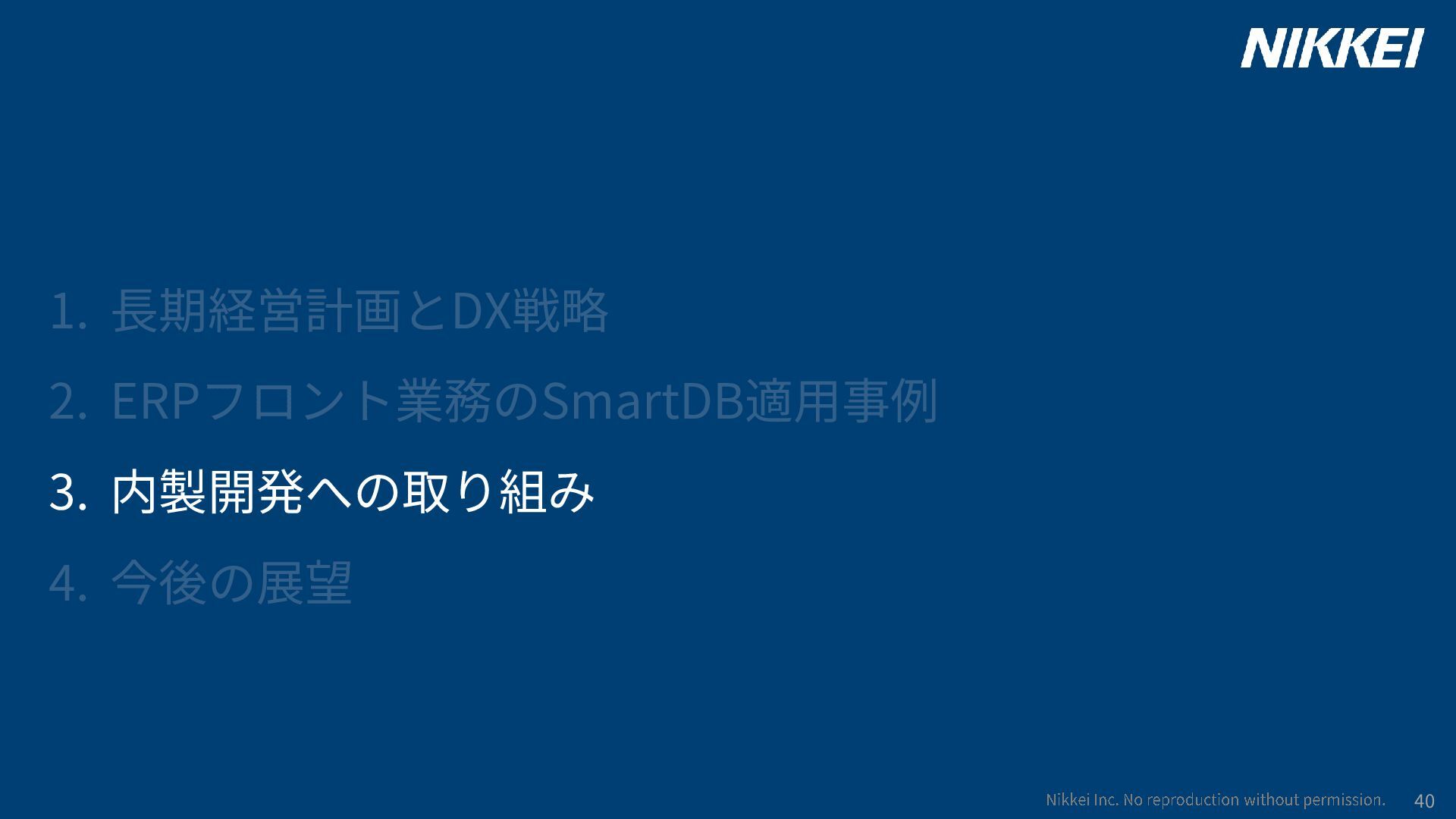 NIKKEI

1. 長期経営計画とDX戦略

2. ERPフロント業務のSmartDB適用事例

3. 内製開発への取り組み

4. 今後の展望

Nikkei Inc. No reproduction without permission. 40